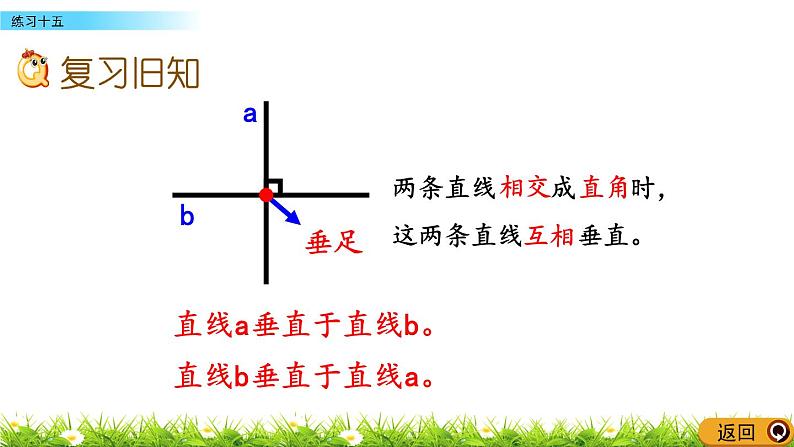 练习十五

复习旧知

a

b

垂足

两条直线相交成直角时，这两条直线互相垂直。

直线a垂直于直线b。

直线b垂直于直线a。

返回